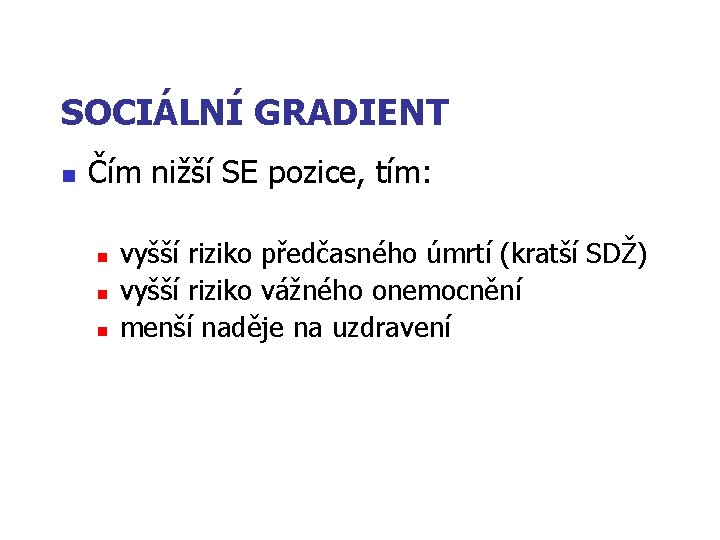 SOCIÁLNÍ GRADIENT

Čím nižší SE pozice, tím:

vyšší riziko předčasného úmrtí (kratší SDŽ)
vyšší riziko vážného onemocnění
menší naděje na uzdravení